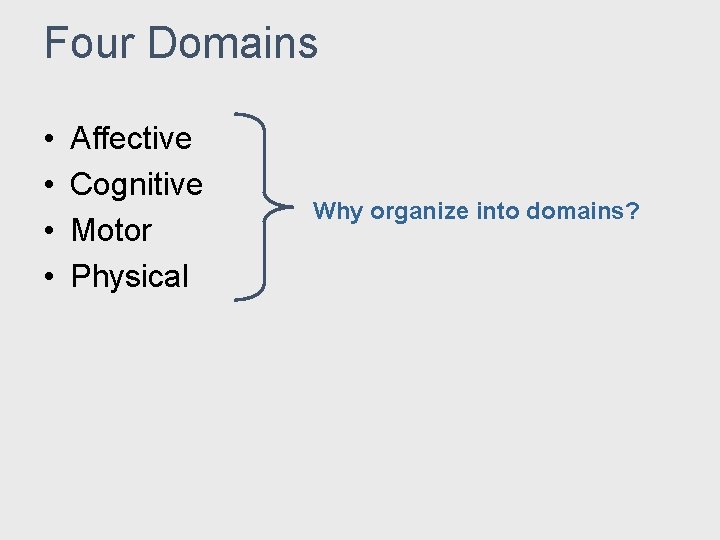 Four Domains

• Affective
• Cognitive
• Motor
• Physical

Why organize into domains?